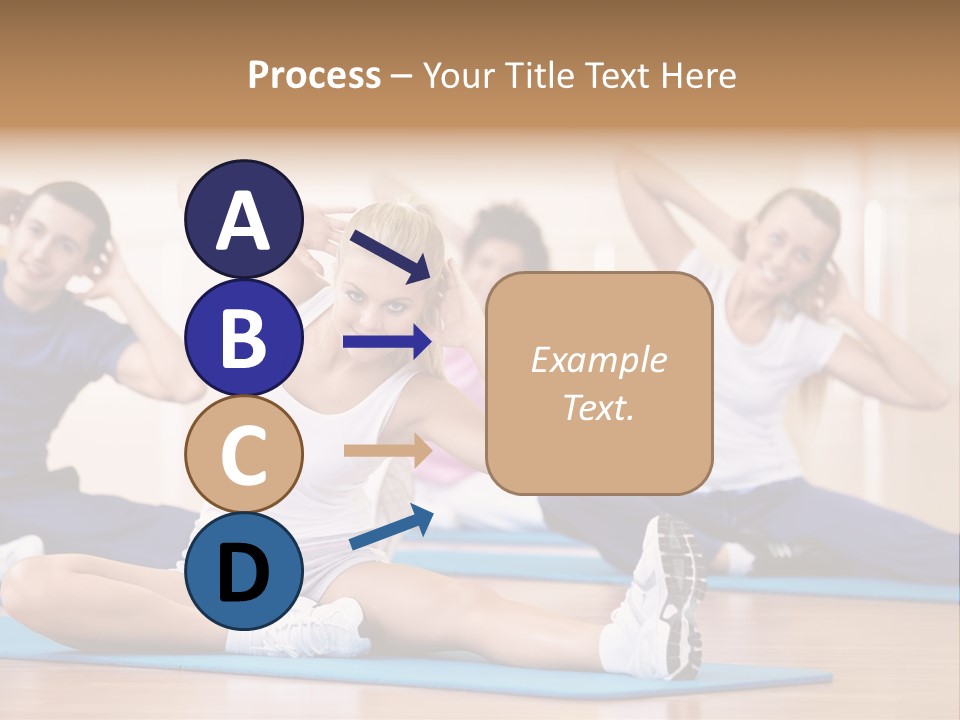 Process – Your Title Text Here

A

B

C

D

Example Text.